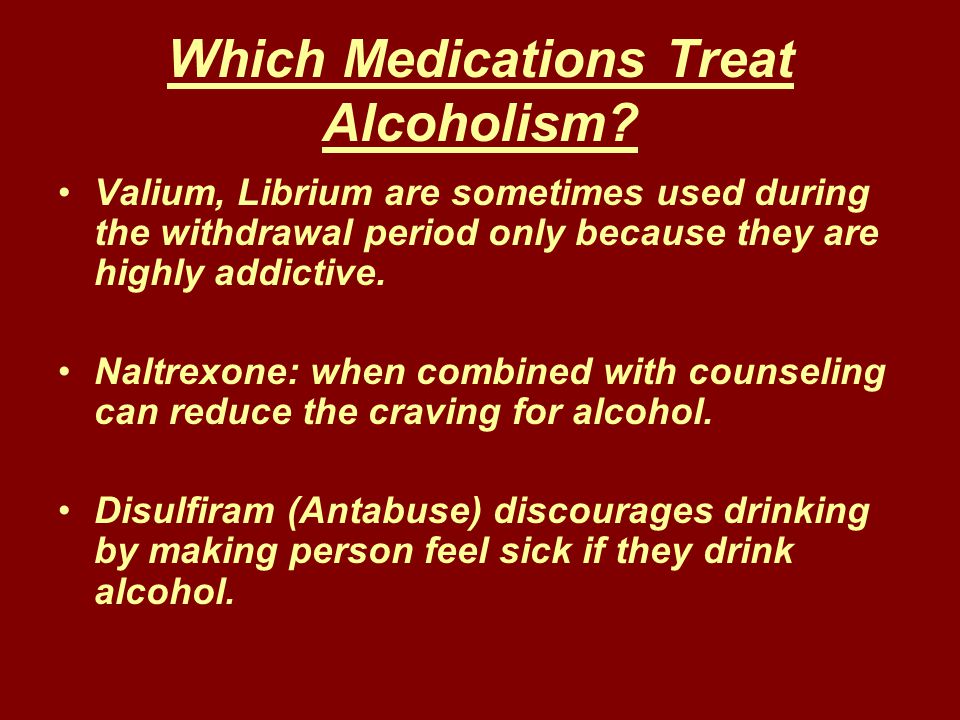 Which Medications Treat Alcoholism?

• Valium, Librium are sometimes used during the withdrawal period only because they are highly addictive.

• Naltrexone: when combined with counseling can reduce the craving for alcohol.

• Disulfiram (Antabuse) discourages drinking by making person feel sick if they drink alcohol.